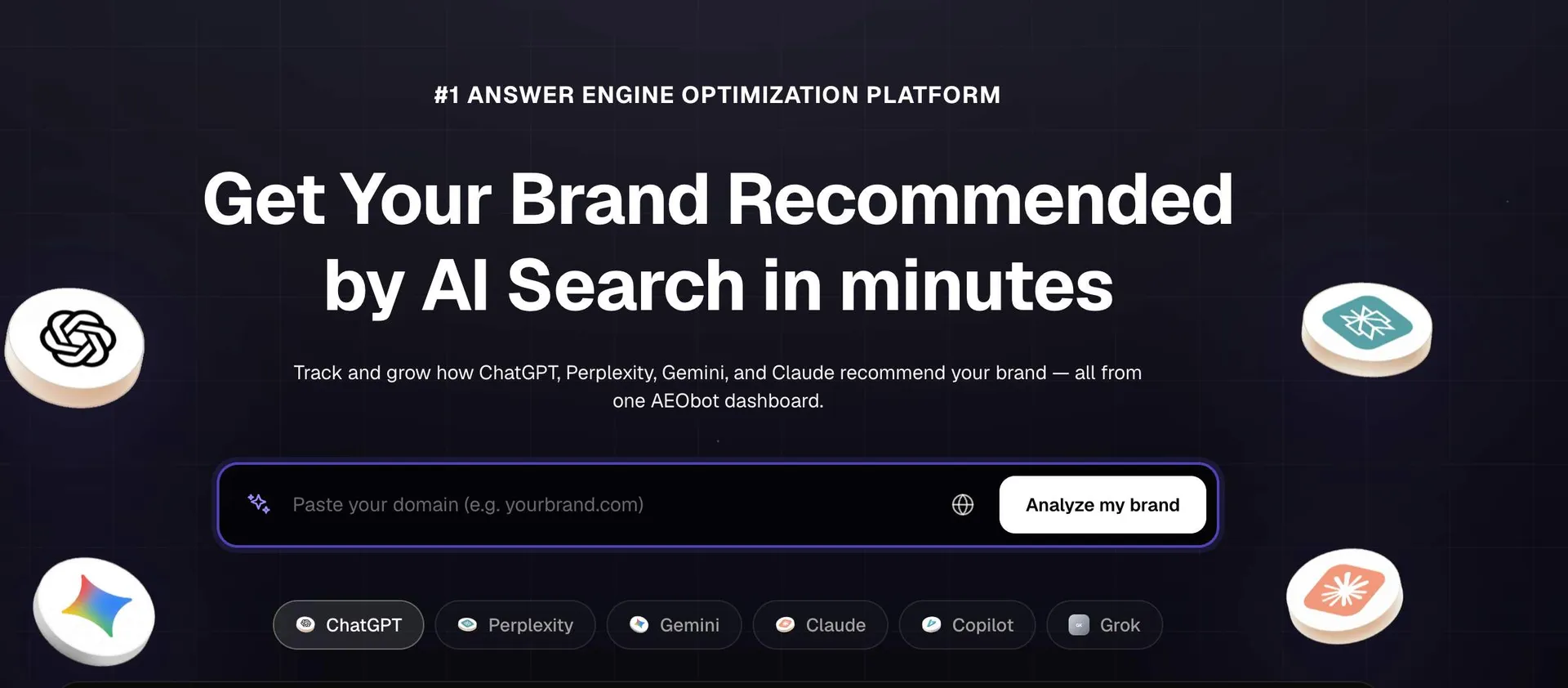 #1 ANSWER ENGINE OPTIMIZATION PLATFORM

Get Your Brand Recommended by AI Search in minutes

Track and grow how ChatGPT, Perplexity, Gemini, and Claude recommend your brand — all from one AEObot dashboard.

Paste your domain (e.g. yourbrand.com)

Analyze my brand

ChatGPT
Perplexity
Gemini
Claude
Copilot
Grok